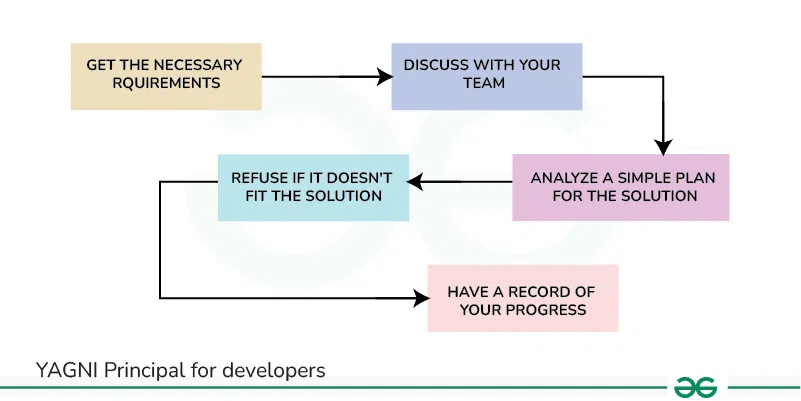 GET THE NECESSARY RQUIREMENTS

DISCUSS WITH YOUR TEAM

ANALYZE A SIMPLE PLAN FOR THE SOLUTION

REFUSE IF IT DOESN'T FIT THE SOLUTION

HAVE A RECORD OF YOUR PROGRESS

YAGNI Principal for developers